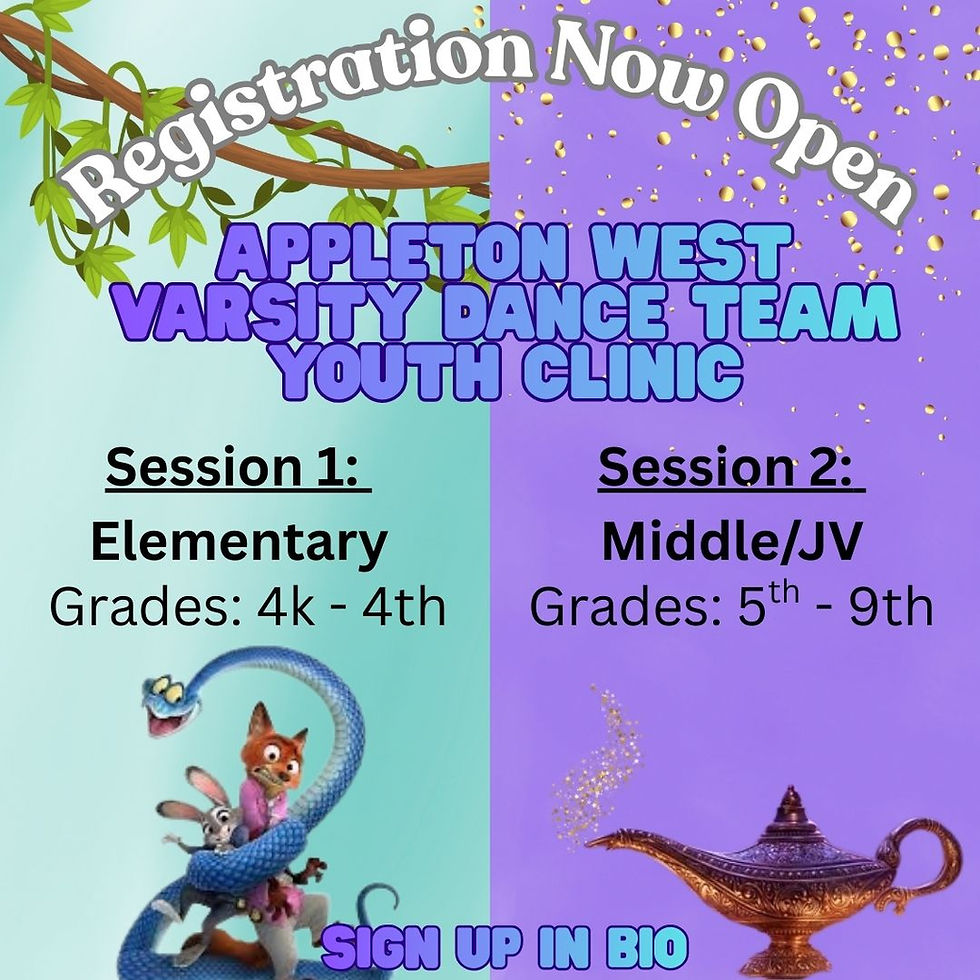 Registration Now Open

APPLETON WEST VARSITY DANCE TEAM YOUTH CLINIC

Session 1:
Elementary
Grades: 4k - 4th

Session 2:
Middle/JV
Grades: 5$^{th}$ - 9th

SIGN UP IN BIO